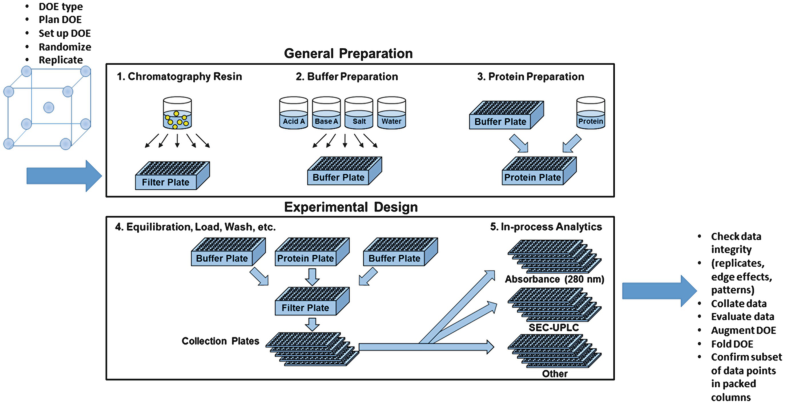 - DOE type
- Plan DOE
- Set up DOE
- Randomize
- Replicate

General Preparation

1. Chromatography Resin

Filter Plate

2. Buffer Preparation

Acid A Base A Salt Water

Buffer Plate

3. Protein Preparation

Buffer Plate

Protein

Protein Plate

Experimental Design

4. Equilibration, Load, Wash, etc.

Buffer Plate Protein Plate Buffer Plate

Filter Plate

Collection Plates

5. In-process Analytics

Absorbance (280 nm)

SEC-UPLC

Other

- Check data integrity
- (replicates, edge effects, patterns)
- Collate data
- Evaluate data
- Augment DOE
- Fold DOE
- Confirm subset of data points in packed columns